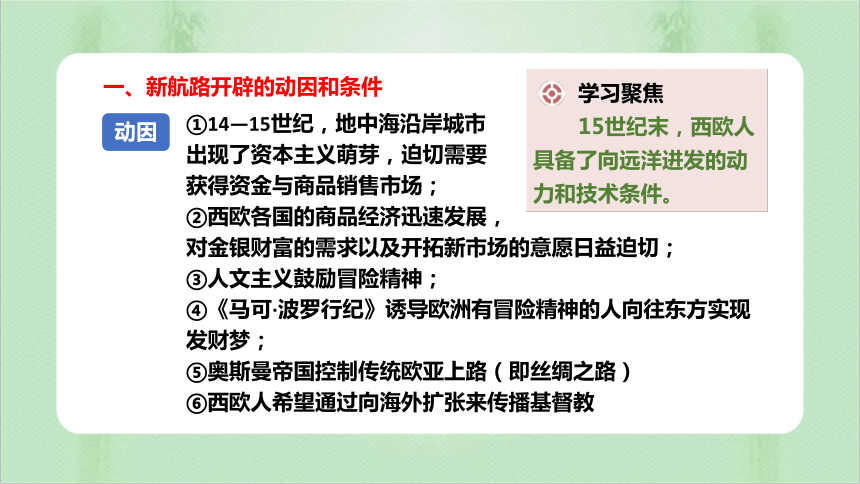 一、新航路开辟的动因和条件

学习聚焦
15世纪末，西欧人具备了向远洋进发的动力和技术条件。

动因

①14—15世纪，地中海沿岸城市出现了资本主义萌芽，迫切需要获得资金与商品销售市场；
②西欧各国的商品经济迅速发展，对金银财富的需求以及开拓新市场的意愿日益迫切；
③人文主义鼓励冒险精神；
④《马可·波罗行纪》诱导欧洲有冒险精神的人向往东方实现发财梦；
⑤奥斯曼帝国控制传统欧亚上路（即丝绸之路）
⑥西欧人希望通过向海外扩张来传播基督教